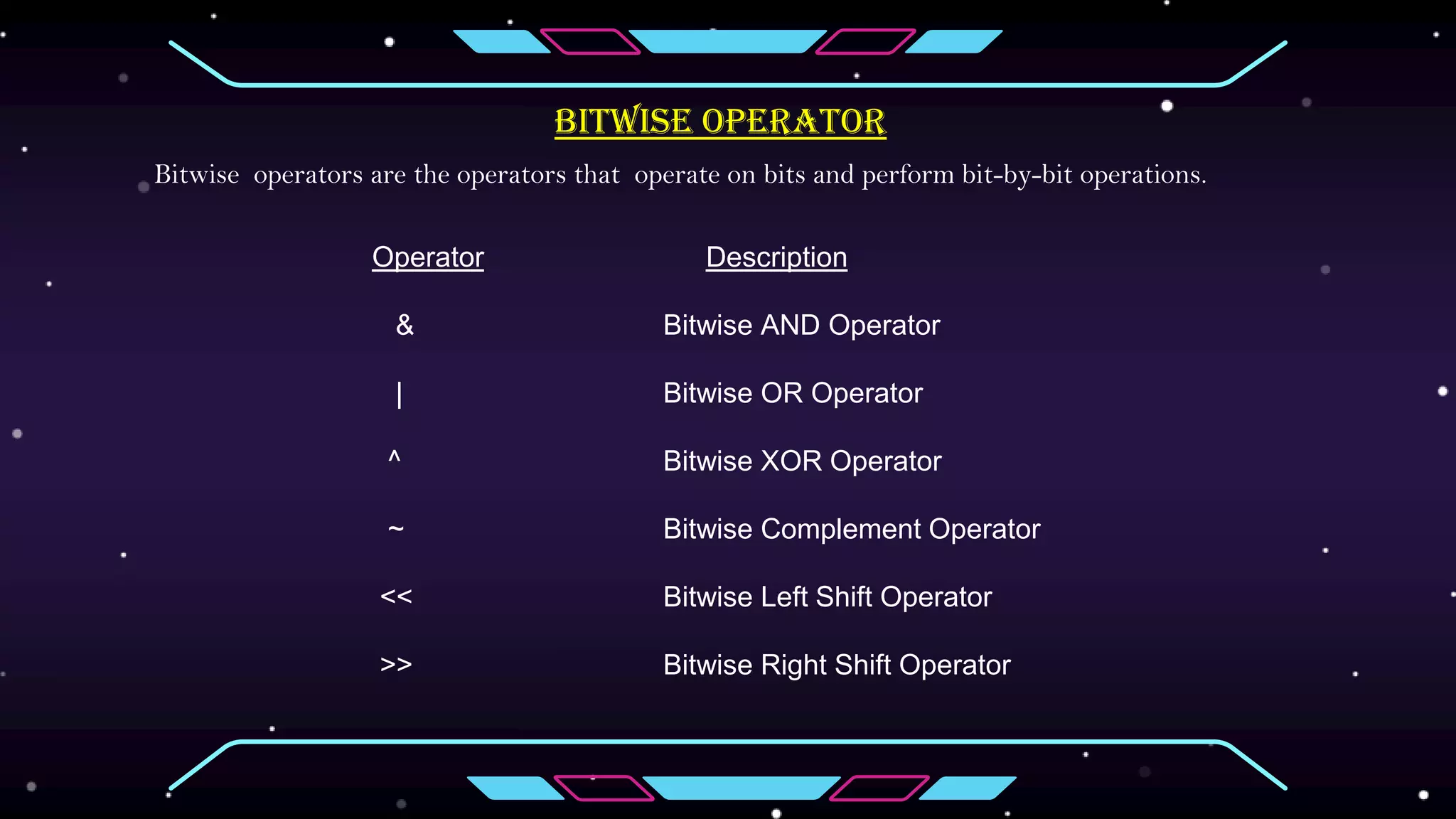 BITWISE OPERATOR

Bitwise operators are the operators that operate on bits and perform bit-by-bit operations.

| Operator | Description |
|---|---|
| & | Bitwise AND Operator |
| \| | Bitwise OR Operator |
| ^ | Bitwise XOR Operator |
| ~ | Bitwise Complement Operator |
| << | Bitwise Left Shift Operator |
| >> | Bitwise Right Shift Operator |